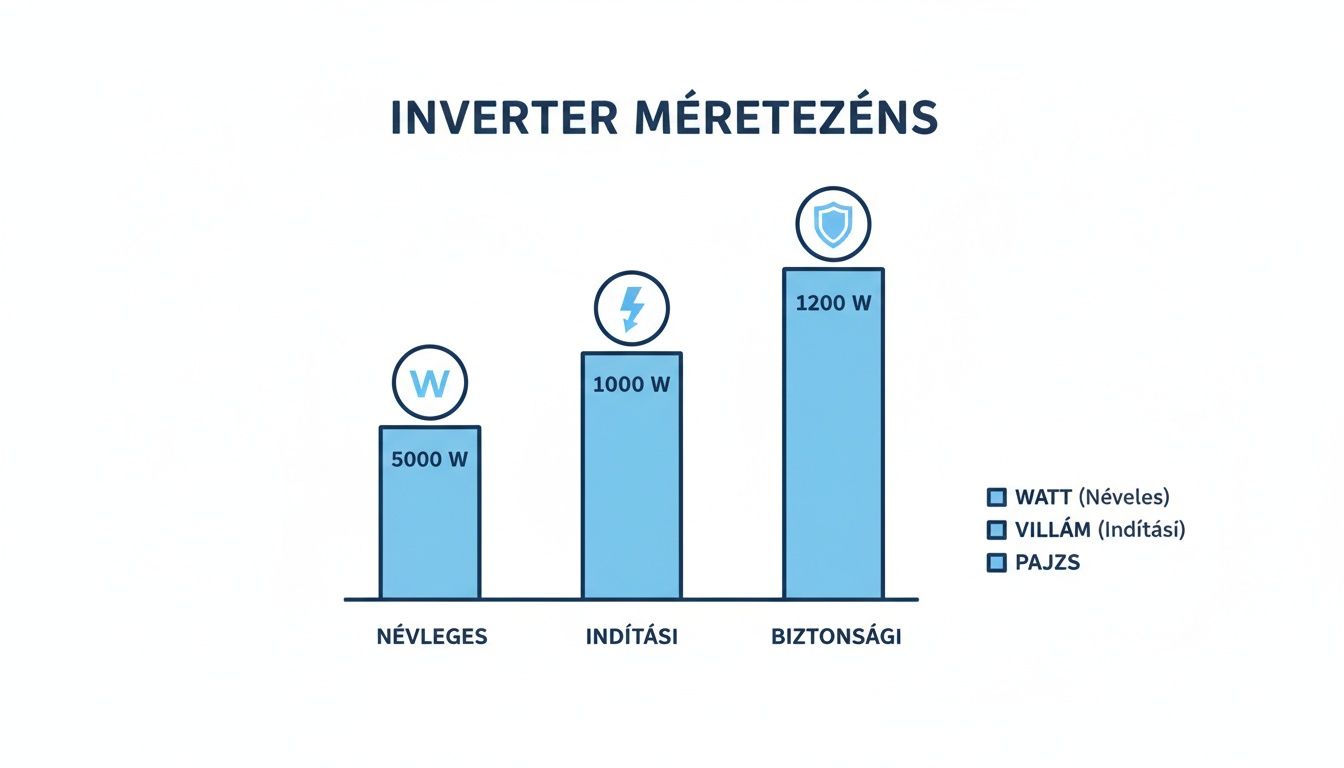 INVERTER MÉRETEZÉNS

W
5000 W

1000 W

1200 W

NÉVLEGES

INDÍTÁSI

BIZTONSÁGI

WATT (Néveles)
VILLÁM (Indítási)
PAJZS